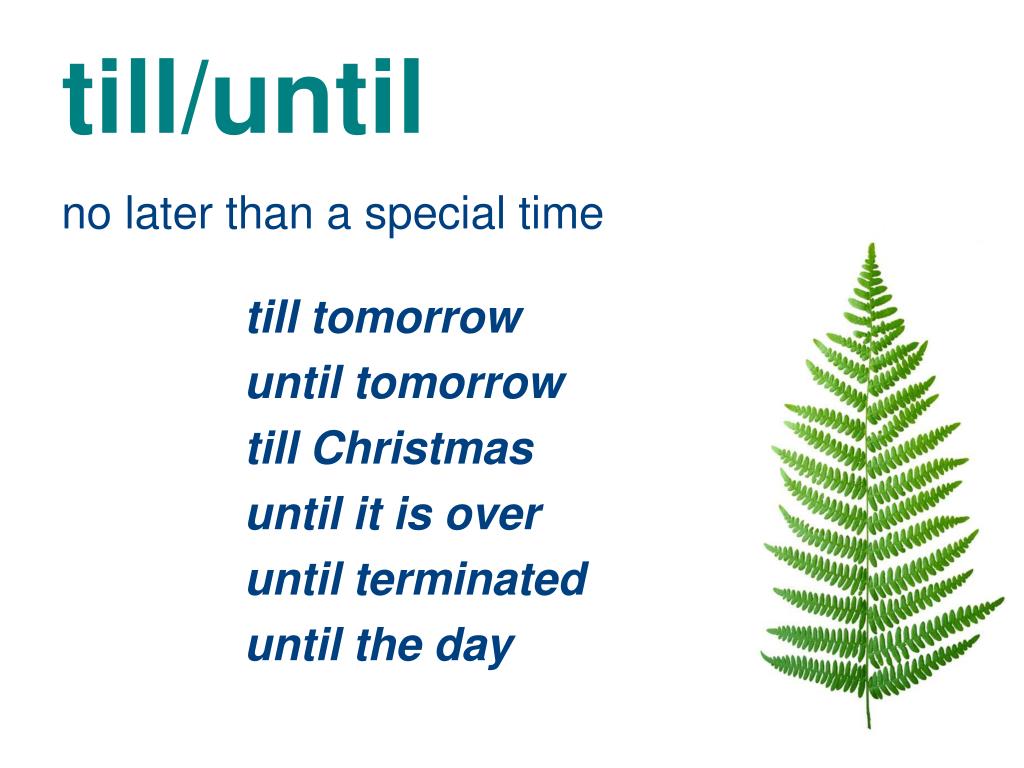 till/until

no later than a special time

till tomorrow
until tomorrow
till Christmas
until it is over
until terminated
until the day